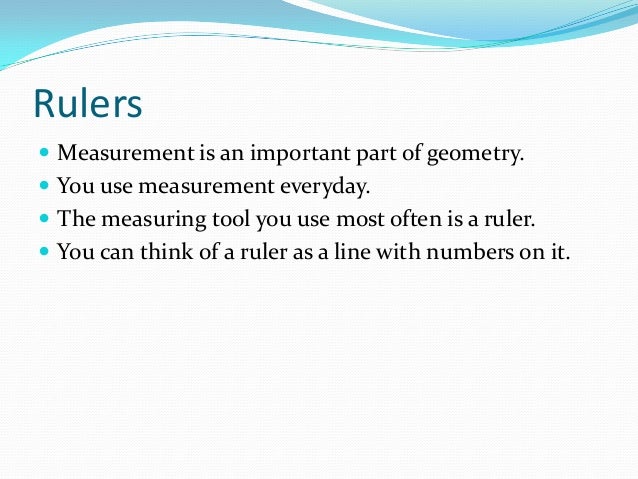 Rulers

- Measurement is an important part of geometry.
- You use measurement everyday.
- The measuring tool you use most often is a ruler.
- You can think of a ruler as a line with numbers on it.